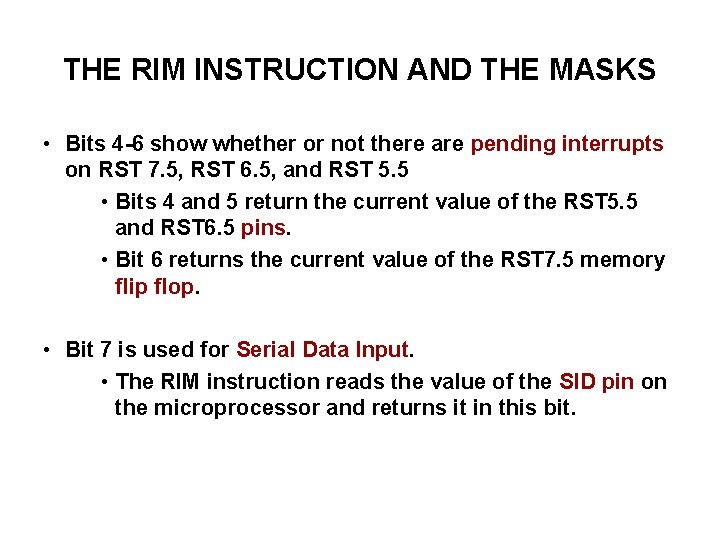 THE RIM INSTRUCTION AND THE MASKS

• Bits 4-6 show whether or not there are pending interrupts on RST 7.5, RST 6.5, and RST 5.5

• Bits 4 and 5 return the current value of the RST5.5 and RST6.5 pins.

• Bit 6 returns the current value of the RST7.5 memory flip flop.

• Bit 7 is used for Serial Data Input.

• The RIM instruction reads the value of the SID pin on the microprocessor and returns it in this bit.